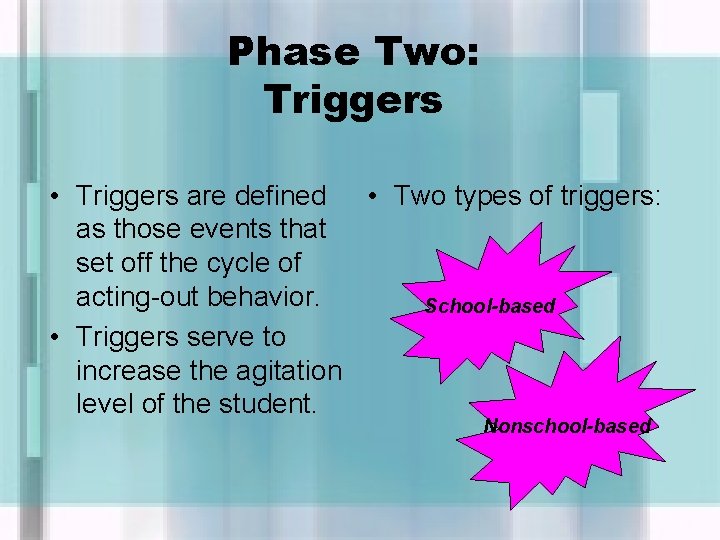 Phase Two: Triggers

• Triggers are defined as those events that set off the cycle of acting-out behavior.
• Triggers serve to increase the agitation level of the student.

• Two types of triggers:

School-based

Nonschool-based